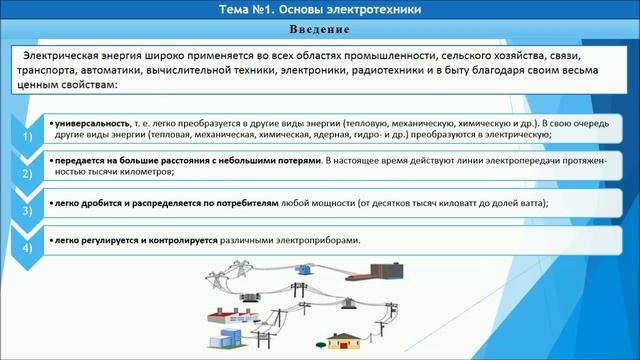 Тема №1. Основы электротехники

Введение

Электрическая энергия широко применяется во всех областях промышленности, сельского хозяйства, связи, транспорта, автоматики, вычислительной техники, электроники, радиотехники и в быту благодаря своим весьма ценным свойствам:

1) • универсальность, т. е. легко преобразуется в другие виды энергии (тепловую, механическую, химическую и др.). В свою очередь другие виды энергии (тепловая, механическая, химическая, ядерная, гидро- и др.) преобразуются в электрическую;

2) • передается на большие расстояния с небольшими потерями. В настоящее время действуют линии электропередачи протяженностью тысячи километров;

3) • легко дробится и распределяется по потребителям любой мощности (от десятков тысяч киловатт до долей ватта);

4) • легко регулируется и контролируется различными электроприборами.